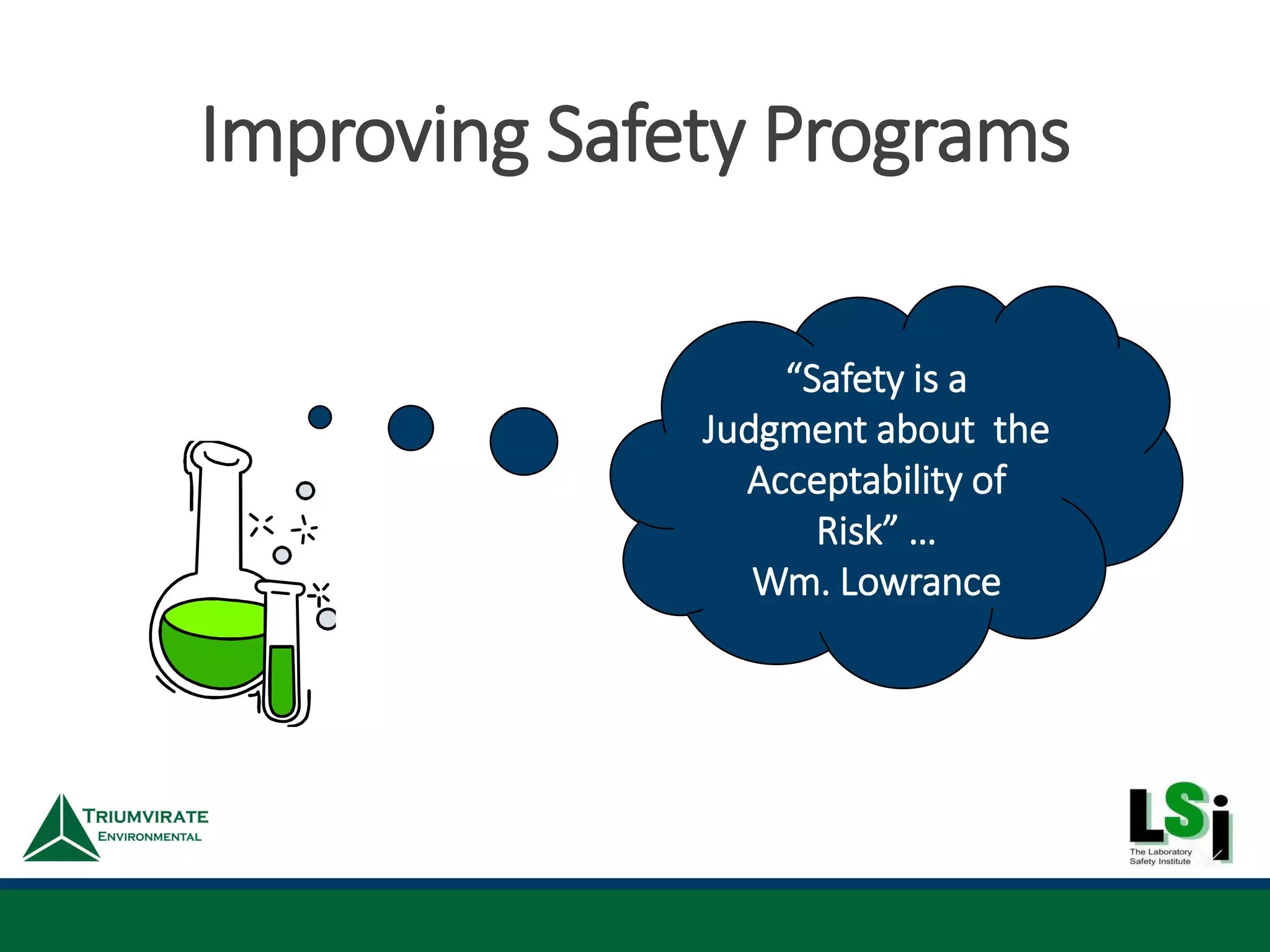 Improving Safety Programs

“Safety is a Judgment about the Acceptability of Risk” …
Wm. Lowrance

TRIUMVIRATE
ENVIRONMENTAL

LSi
The Laboratory
Safety Institute